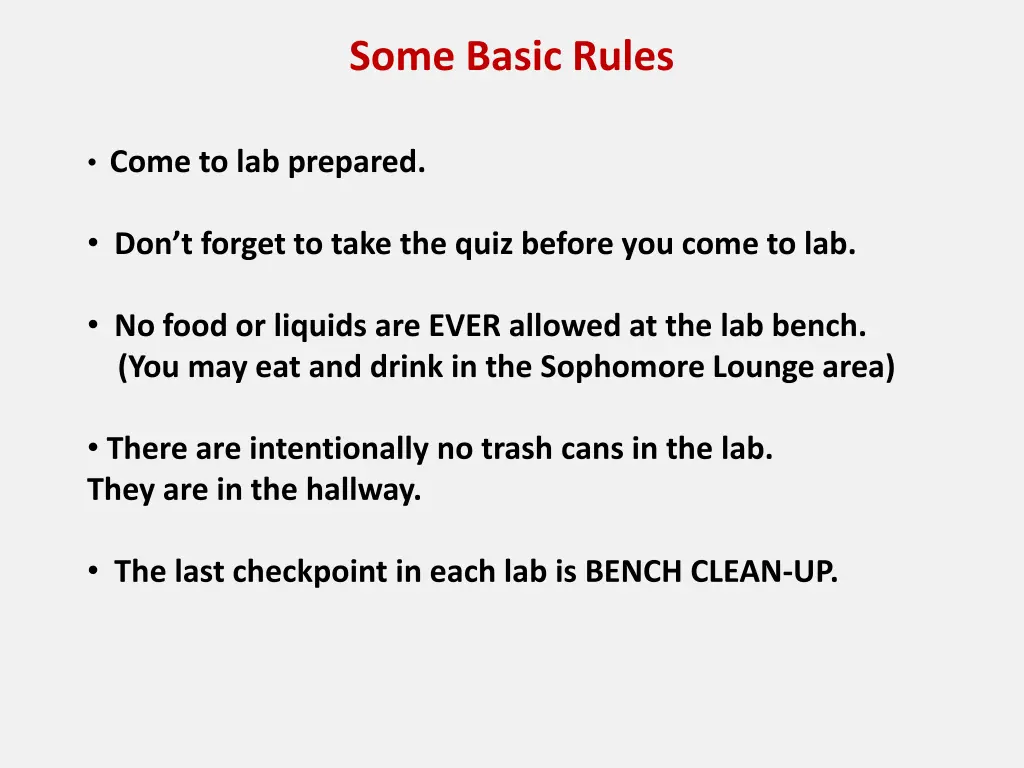 Some Basic Rules

• Come to lab prepared.

• Don’t forget to take the quiz before you come to lab.

• No food or liquids are EVER allowed at the lab bench. (You may eat and drink in the Sophomore Lounge area)

• There are intentionally no trash cans in the lab. They are in the hallway.

• The last checkpoint in each lab is BENCH CLEAN-UP.